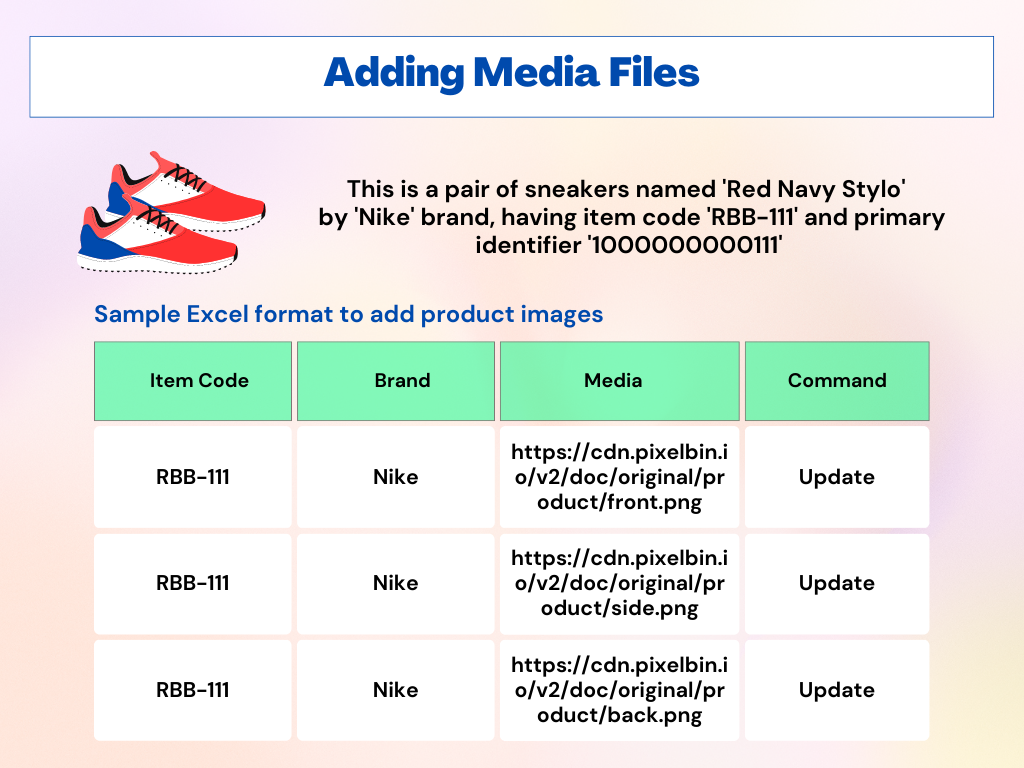 Adding Media Files

This is a pair of sneakers named 'Red Navy Stylo' by 'Nike' brand, having item code 'RBB-111' and primary identifier '1000000000111'

Sample Excel format to add product images

| Item Code | Brand | Media | Command |
|---|---|---|---|
| RBB-111 | Nike | https://cdn.pixelbin.io/v2/doc/original/product/front.png | Update |
| RBB-111 | Nike | https://cdn.pixelbin.io/v2/doc/original/product/side.png | Update |
| RBB-111 | Nike | https://cdn.pixelbin.io/v2/doc/original/product/back.png | Update |